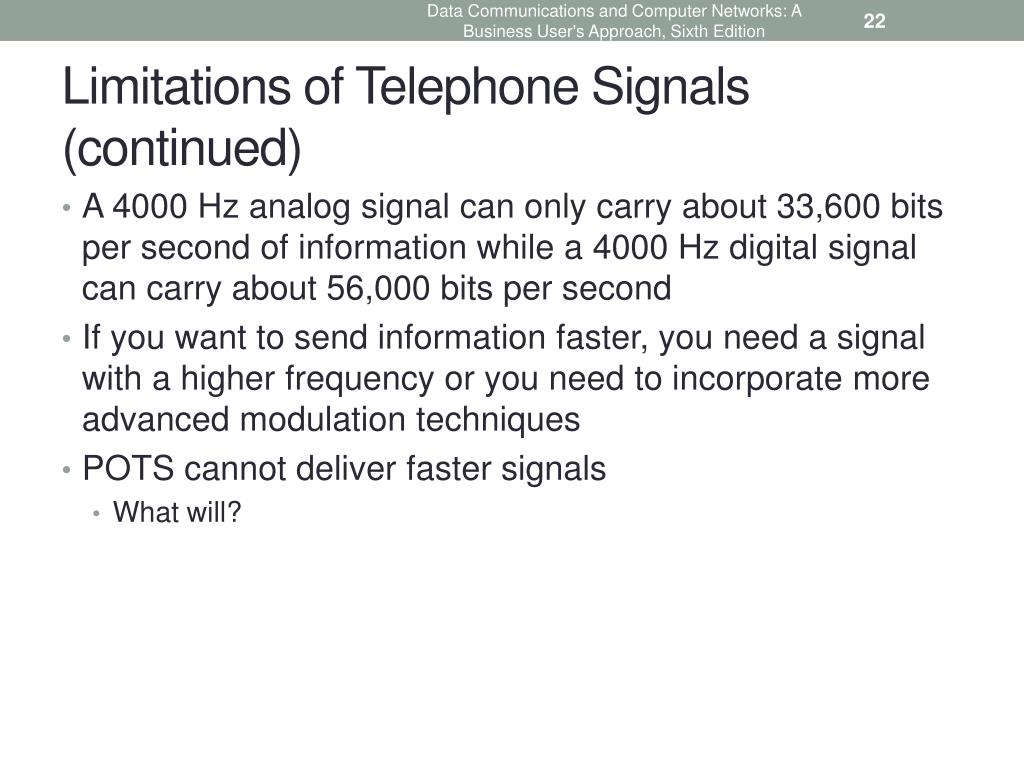 Data Communications and Computer Networks: A Business User's Approach, Sixth Edition

22

Limitations of Telephone Signals (continued)

• A 4000 Hz analog signal can only carry about 33,600 bits per second of information while a 4000 Hz digital signal can carry about 56,000 bits per second

• If you want to send information faster, you need a signal with a higher frequency or you need to incorporate more advanced modulation techniques

• POTS cannot deliver faster signals

• What will?